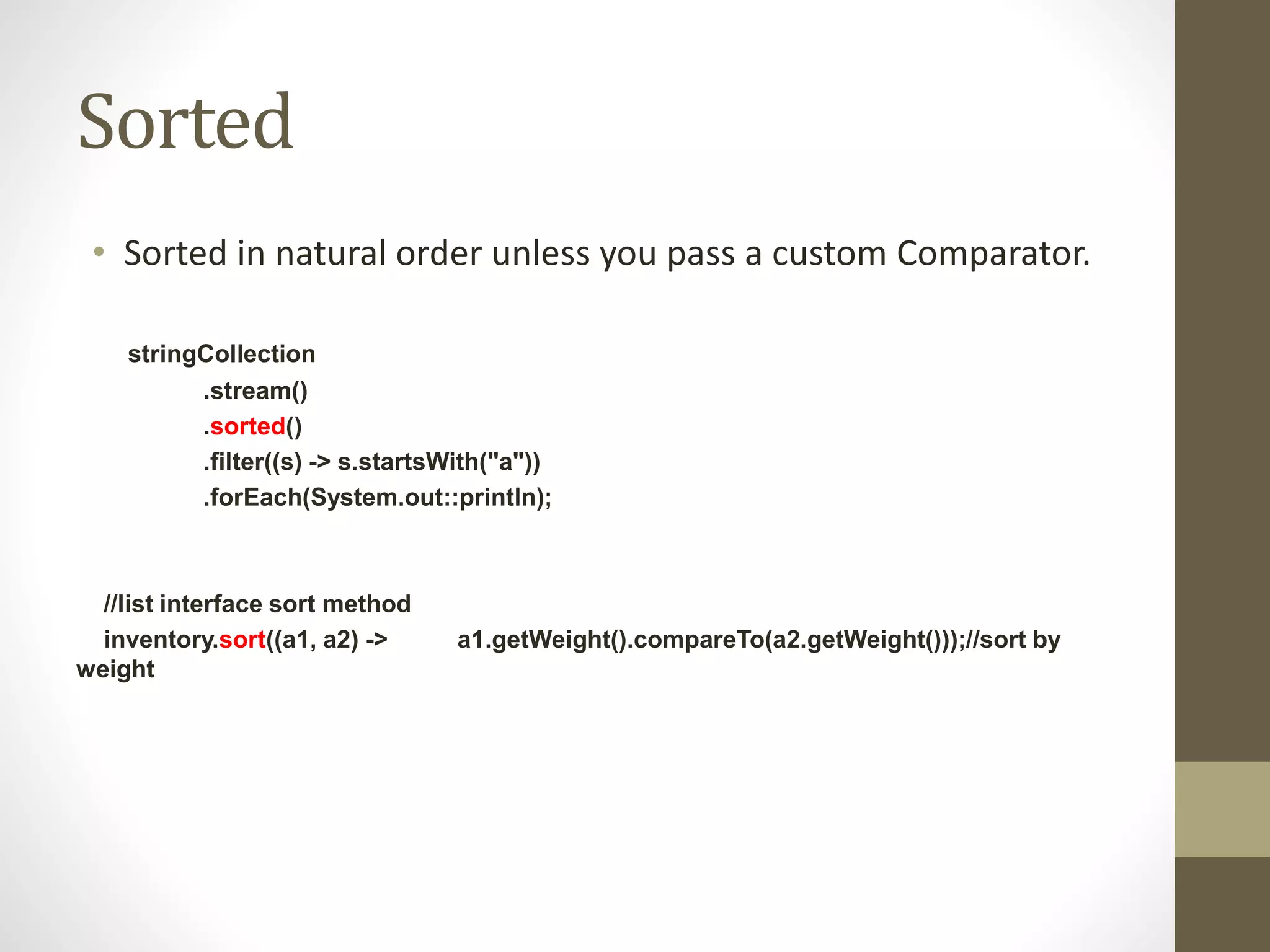 Sorted

• Sorted in natural order unless you pass a custom Comparator.

stringCollection
.stream()
.sorted()
.filter((s) -> s.startsWith("a"))
.forEach(System.out::println);

//list interface sort method
inventory.sort((a1, a2) -> a1.getWeight().compareTo(a2.getWeight()));//sort by weight